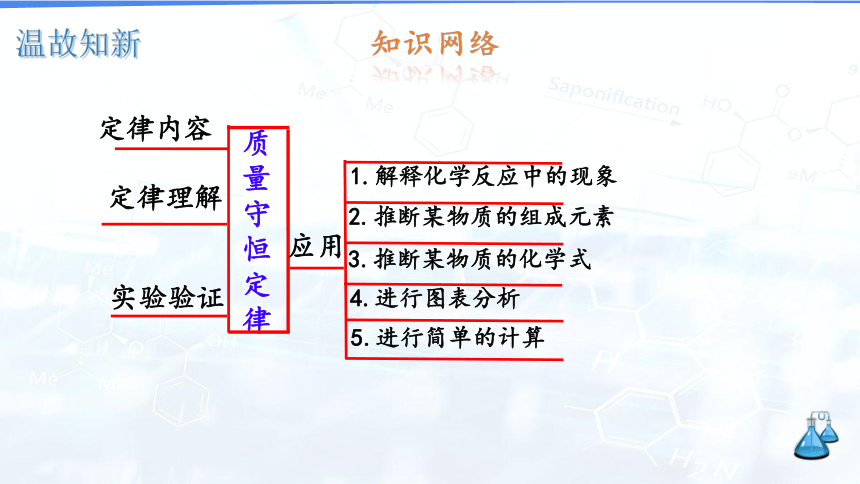 温故知新

知识网络

定律内容

定律理解

实验验证

质量守恒定律

应用

1. 解释化学反应中的现象

2. 推断某物质的组成元素

3. 推断某物质的化学式

4. 进行图表分析

5. 进行简单的计算